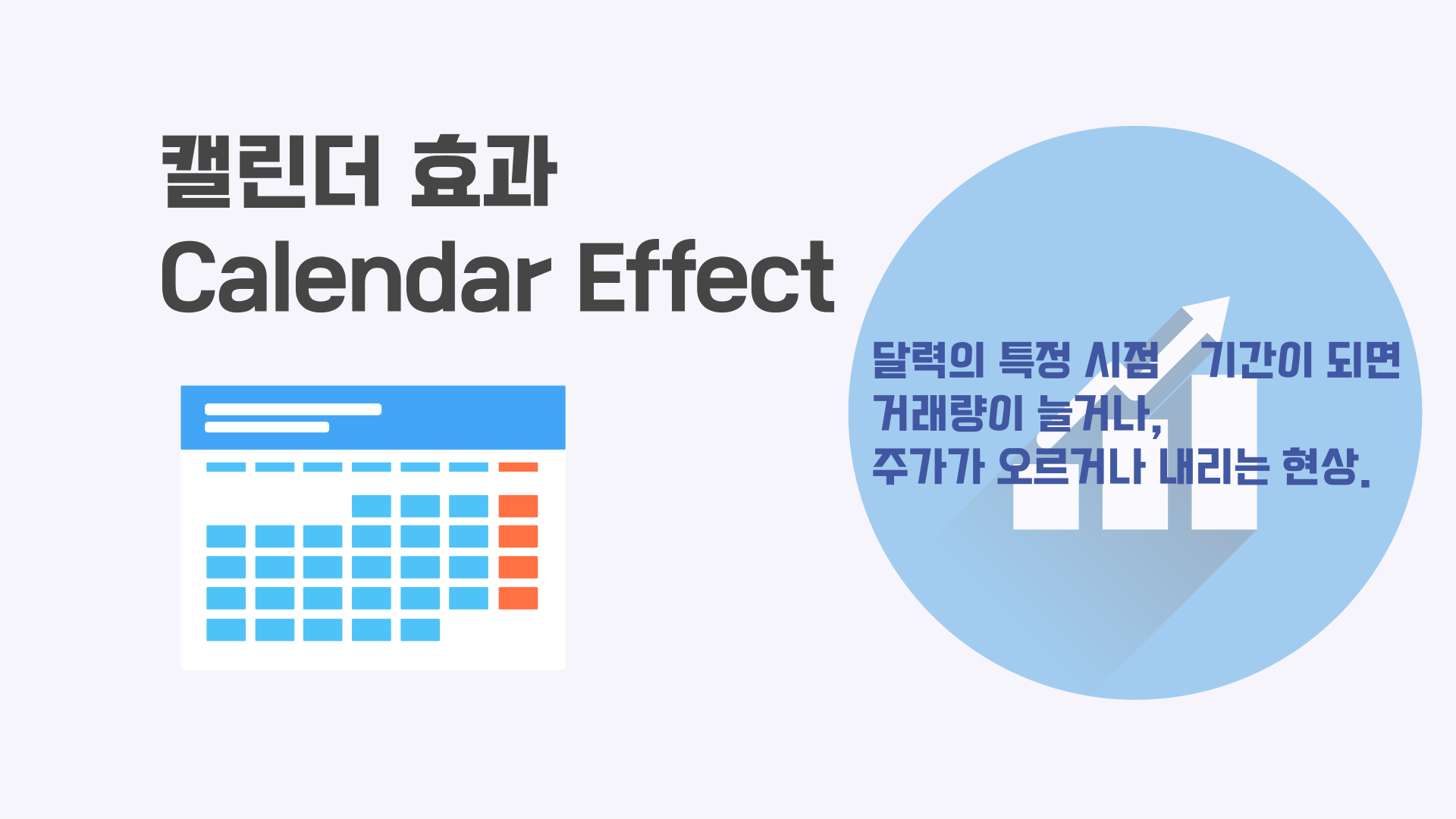 캘린더 효과
Calendar Effect

달력의 특정 시점 기간이 되면
거래량이 늘거나,
주가가 오르거나 내리는 현상.